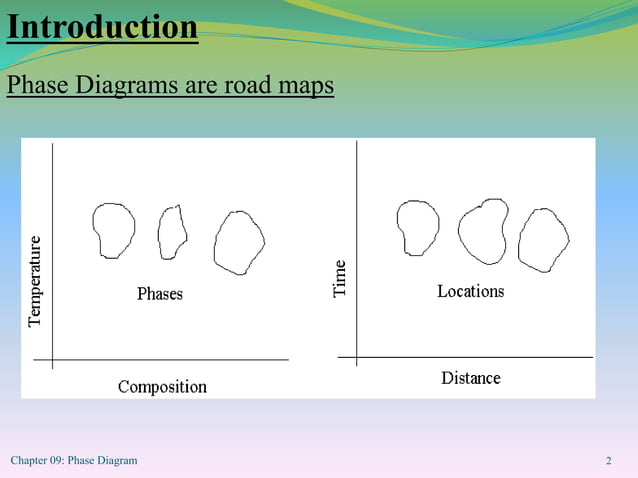 Introduction

Phase Diagrams are road maps

Temperature

Phases

Composition

Time

Locations

Distance

Chapter 09: Phase Diagram

2